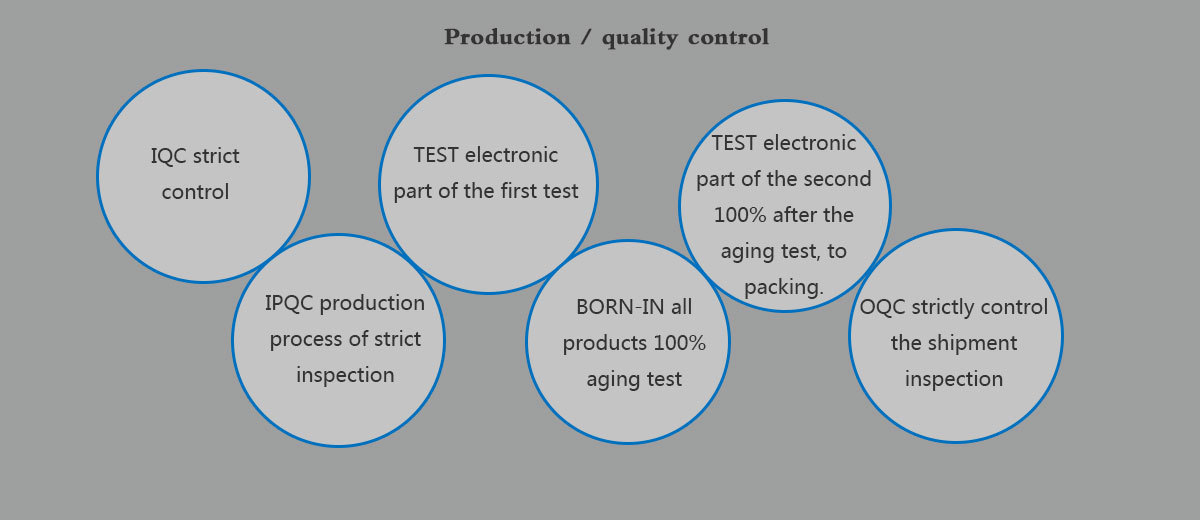 Production / quality control

IQC strict control

IPQC production process of strict inspection

TEST electronic part of the first test

BORN-IN all products 100% aging test

TEST electronic part of the second 100% after the aging test, to packing.

OQC strictly control the shipment inspection